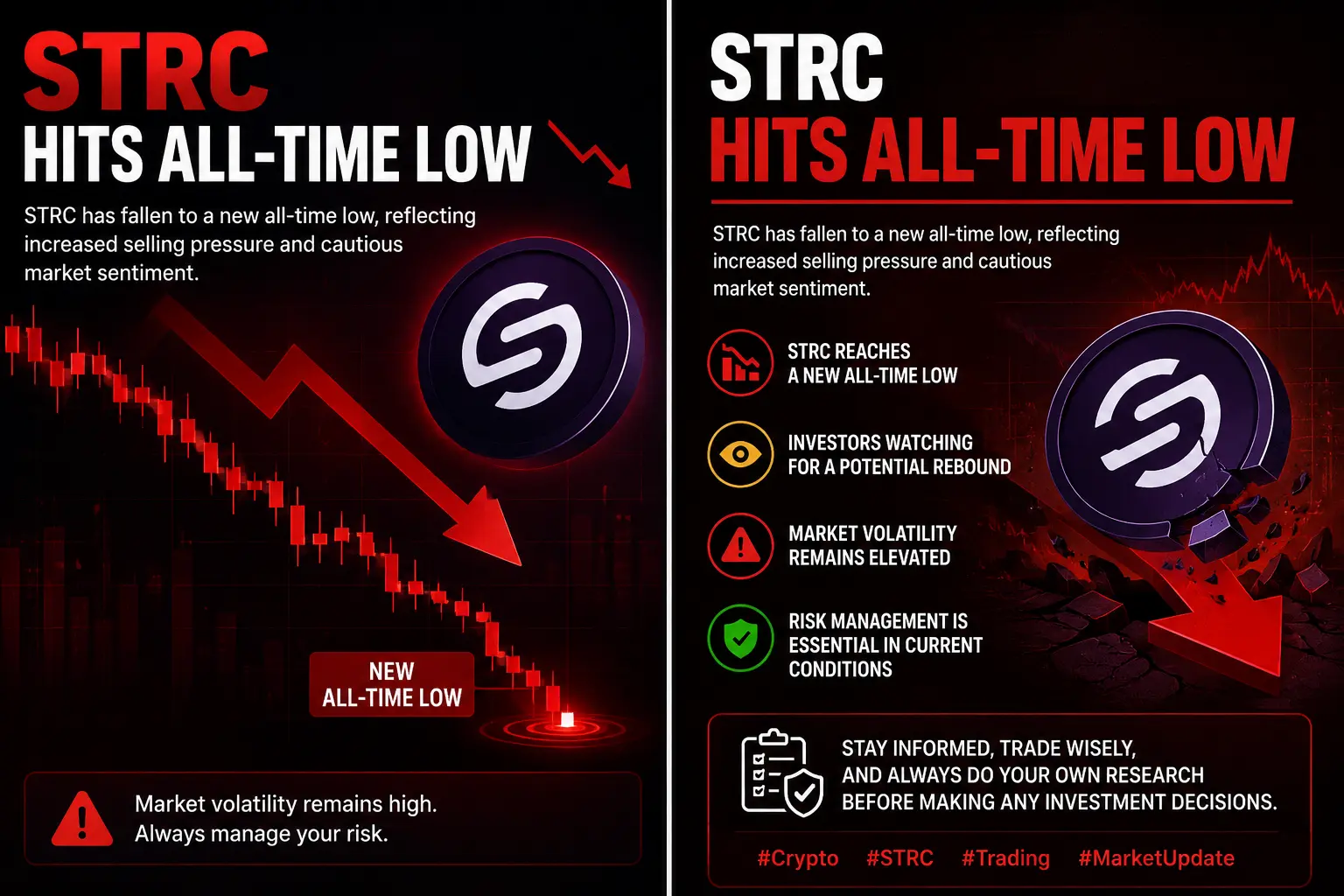 STRC
HITS ALL-TIME LOW

STRC has fallen to a new all-time low, reflecting increased selling pressure and cautious market sentiment.

NEW
ALL-TIME LOW

Market volatility remains high.
Always manage your risk.

STRC
HITS ALL-TIME LOW

STRC has fallen to a new all-time low, reflecting increased selling pressure and cautious market sentiment.

STRC REACHES
A NEW ALL-TIME LOW

INVESTORS WATCHING
FOR A POTENTIAL REBOUND

MARKET VOLATILITY
REMAINS ELEVATED

RISK MANAGEMENT IS
ESSENTIAL IN CURRENT
CONDITIONS

STAY INFORMED, TRADE WISELY,
AND ALWAYS DO YOUR OWN RESEARCH
BEFORE MAKING ANY INVESTMENT DECISIONS.

#Crypto #STRC #Trading #MarketUpdate